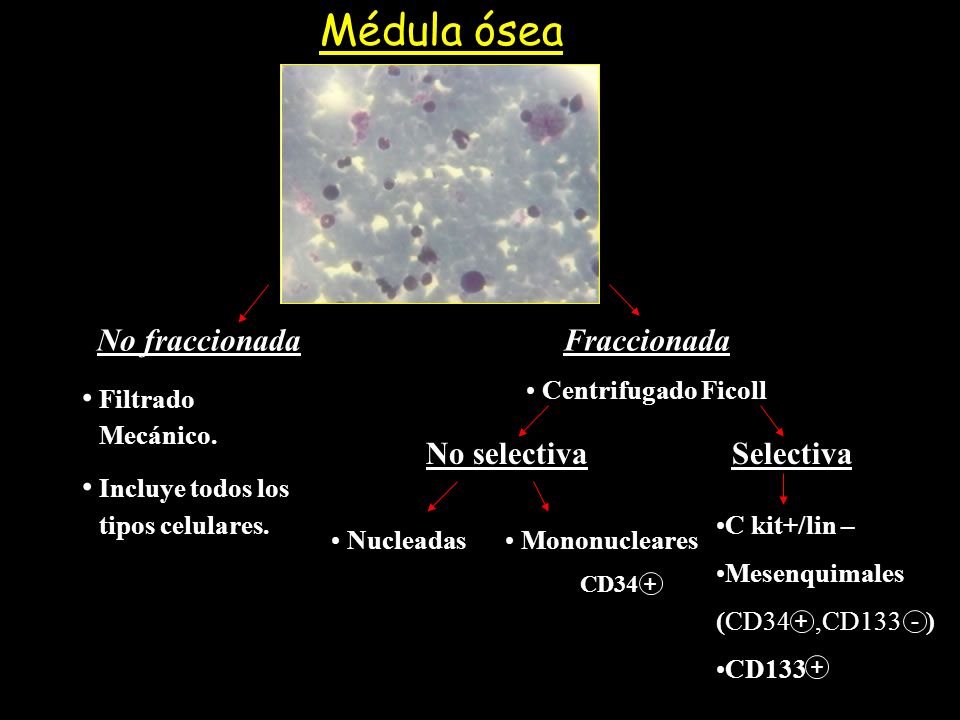 Médula ósea

No fraccionada

• Filtrado Mecánico.

• Incluye todos los tipos celulares.

Fraccionada

• Centrifugado Ficoll

No selectiva

• Nucleadas

• Mononucleares CD34+

Selectiva

•C kit+/lin –

•Mesenquimales (CD34+,CD133-)

•CD133+